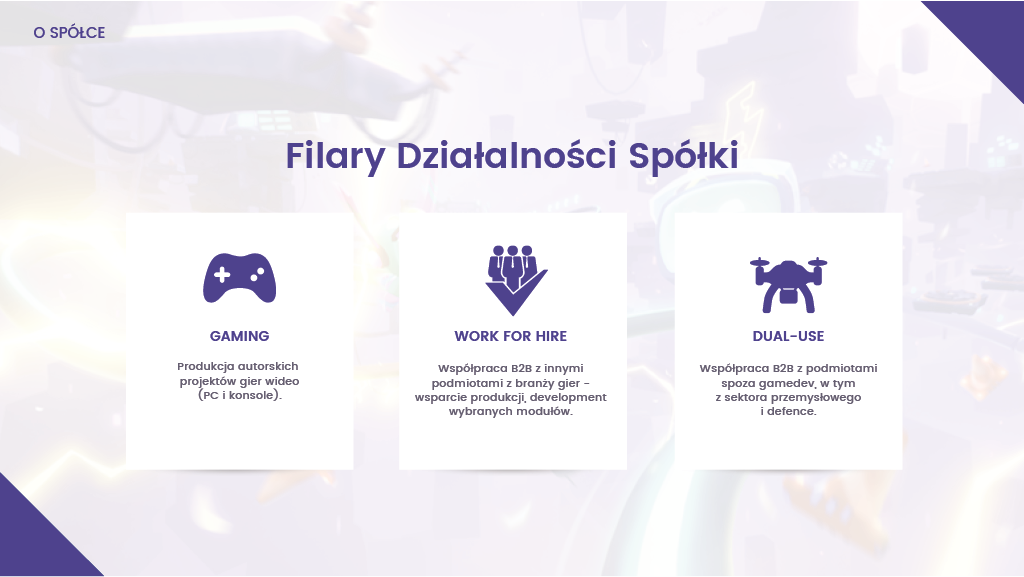 O SPÓŁCE

Filary Działalności Spółki

GAMING

Produkcja autorskich projektów gier wideo (PC i konsole).

WORK FOR HIRE

Współpraca B2B z innymi podmiotami z branży gier - wsparcie produkcji, development wybranych modułów.

DUAL-USE

Współpraca B2B z podmiotami spoza gamedev, w tym z sektora przemysłowego i defence.